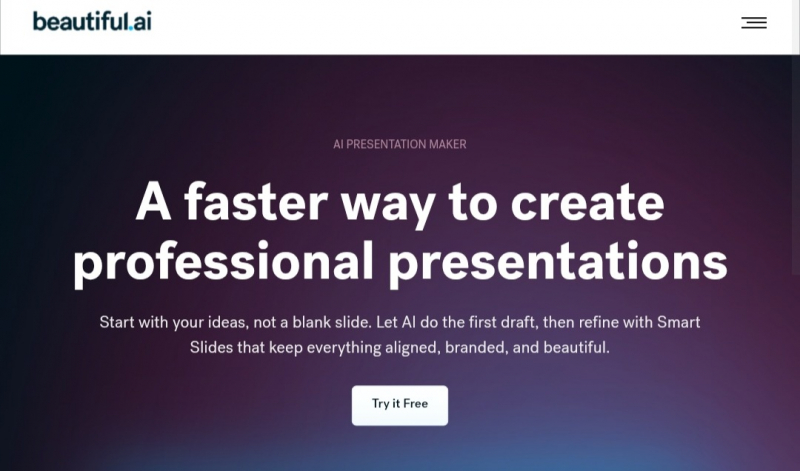 beautiful.ai

AI PRESENTATION MAKER

A faster way to create professional presentations

Start with your ideas, not a blank slide. Let AI do the first draft, then refine with Smart Slides that keep everything aligned, branded, and beautiful.

Try it Free